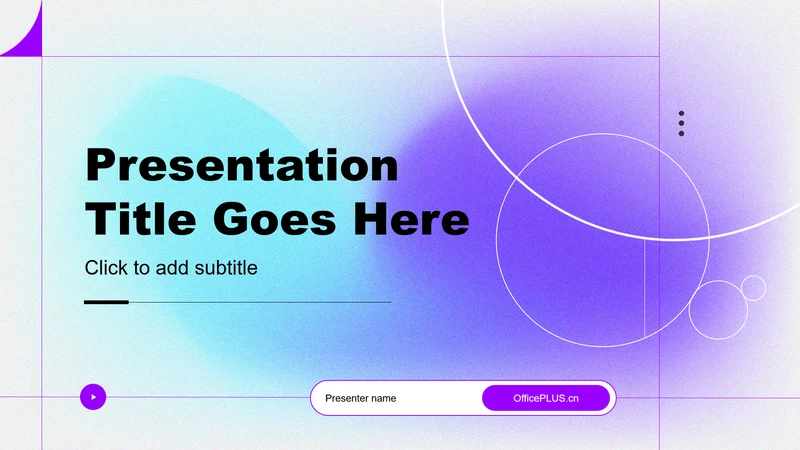 Presentation Title Goes Here

Click to add subtitle

Presenter name

OfficePLUS.cn